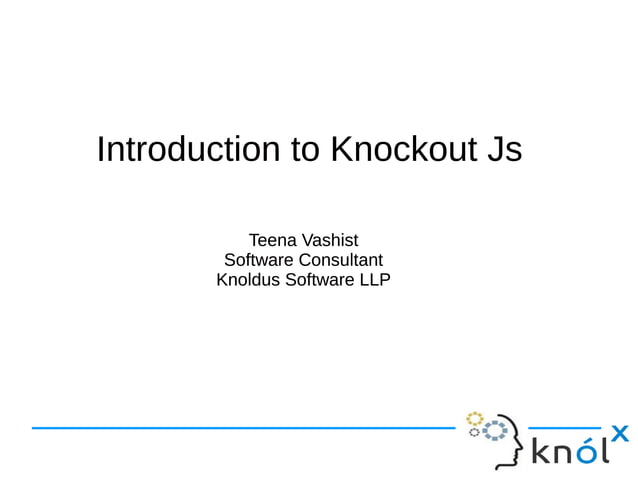 Introduction to Knockout Js

Teena Vashist
Software Consultant
Knoldus Software LLP

knólx